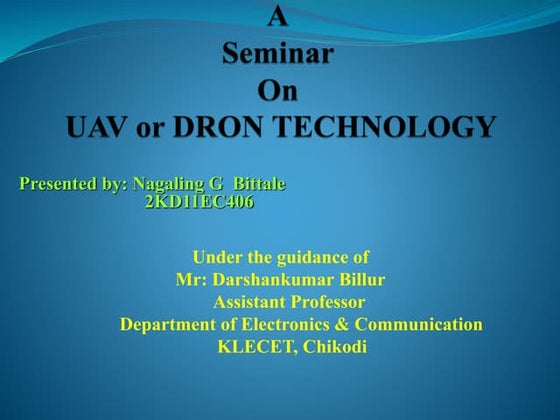 A
Seminar
On
UAV or DRON TECHNOLOGY

Presented by: Nagaling G Bittale
2KD11EC406

Under the guidance of
Mr: Darshankumar Billur
Assistant Professor
Department of Electronics & Communication
KLECET, Chikodi